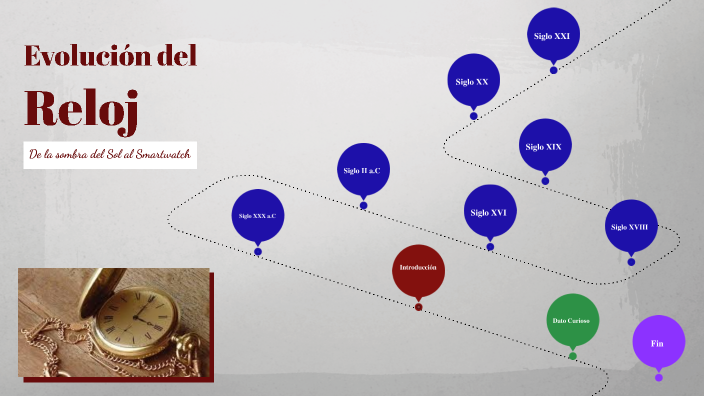 Evolución del

Reloj

De la sombra del Sol al Smartwatch

Siglo XXI

Siglo XX

Siglo XIX

Siglo II a.C

Siglo XXX a.C

Siglo XVI

Siglo XVIII

Introducción

Dato Curioso

Fin